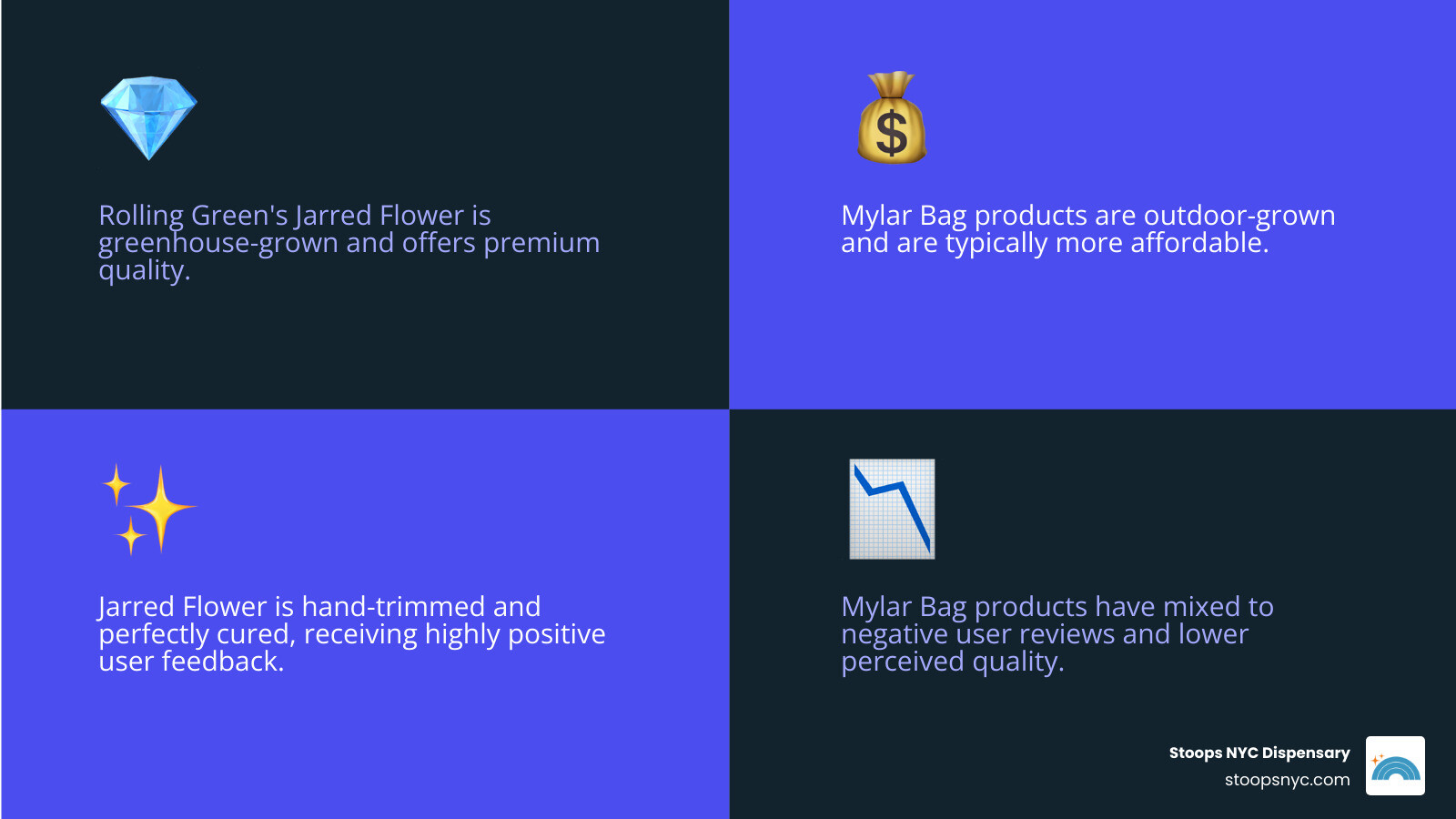 Rolling Green's Jarred Flower is greenhouse-grown and offers premium quality.

Mylar Bag products are outdoor-grown and are typically more affordable.

Jarred Flower is hand-trimmed and perfectly cured, receiving highly positive user feedback.

Mylar Bag products have mixed to negative user reviews and lower perceived quality.

Stoops NYC Dispensary
stoopsnyc.com